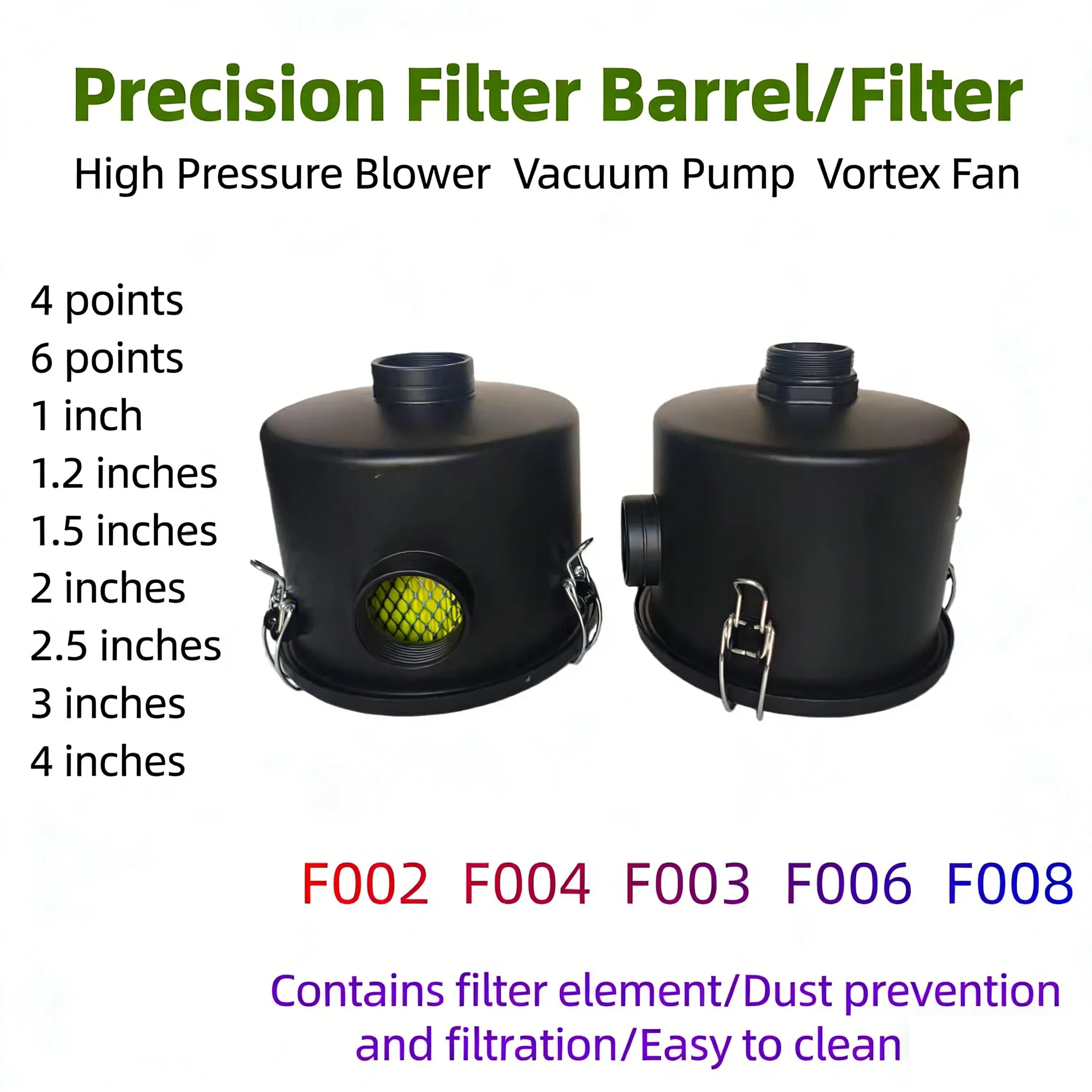 Precision Filter Barrel/Filter

High Pressure Blower  Vacuum Pump  Vortex Fan

4 points
6 points
1 inch
1.2 inches
1.5 inches
2 inches
2.5 inches
3 inches
4 inches

F002  F004  F003  F006  F008

Contains filter element/Dust prevention and filtration/Easy to clean